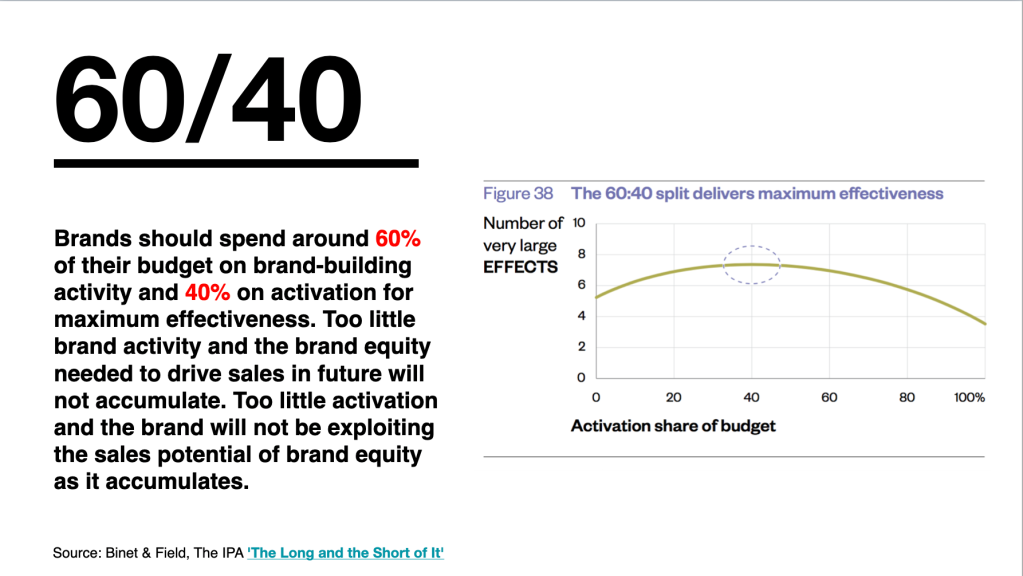 60/40

Brands should spend around 60% of their budget on brand-building activity and 40% on activation for maximum effectiveness. Too little brand activity and the brand equity needed to drive sales in future will not accumulate. Too little activation and the brand will not be exploiting the sales potential of brand equity as it accumulates.

Figure 38 The 60:40 split delivers maximum effectiveness

Number of very large EFFECTS

10
8
6
4
2
0

0 20 40 60 80 100%

Activation share of budget

Source: Binet & Field, The IPA 'The Long and the Short of It'